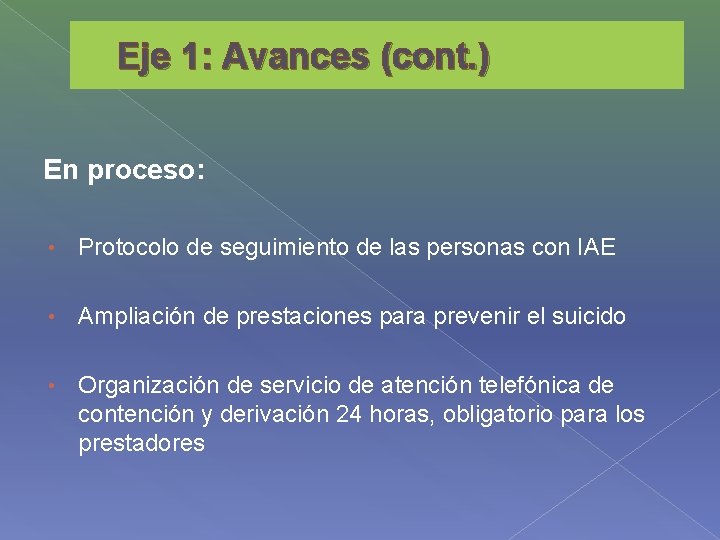 Eje 1: Avances (cont.)

En proceso:

• Protocolo de seguimiento de las personas con IAE

• Ampliación de prestaciones para prevenir el suicido

• Organización de servicio de atención telefónica de contención y derivación 24 horas, obligatorio para los prestadores